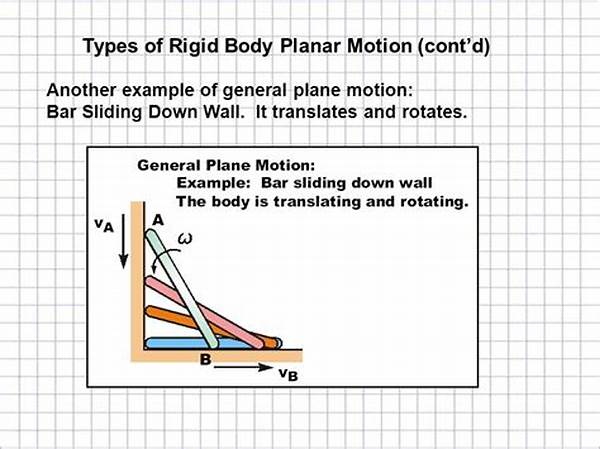 Types of Rigid Body Planar Motion (cont'd)

Another example of general plane motion: Bar Sliding Down Wall. It translates and rotates.

General Plane Motion:
Example: Bar sliding down wall
The body is translating and rotating.

$v_A$
A
$\omega$
B
$v_B$